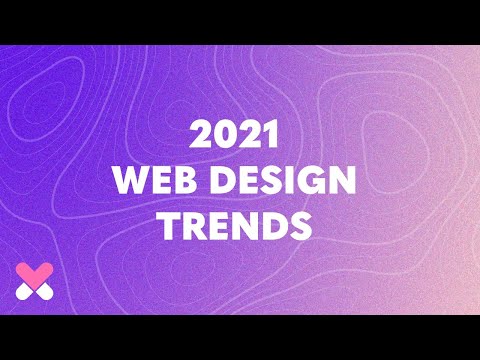 2021
WEB DESIGN
TRENDS